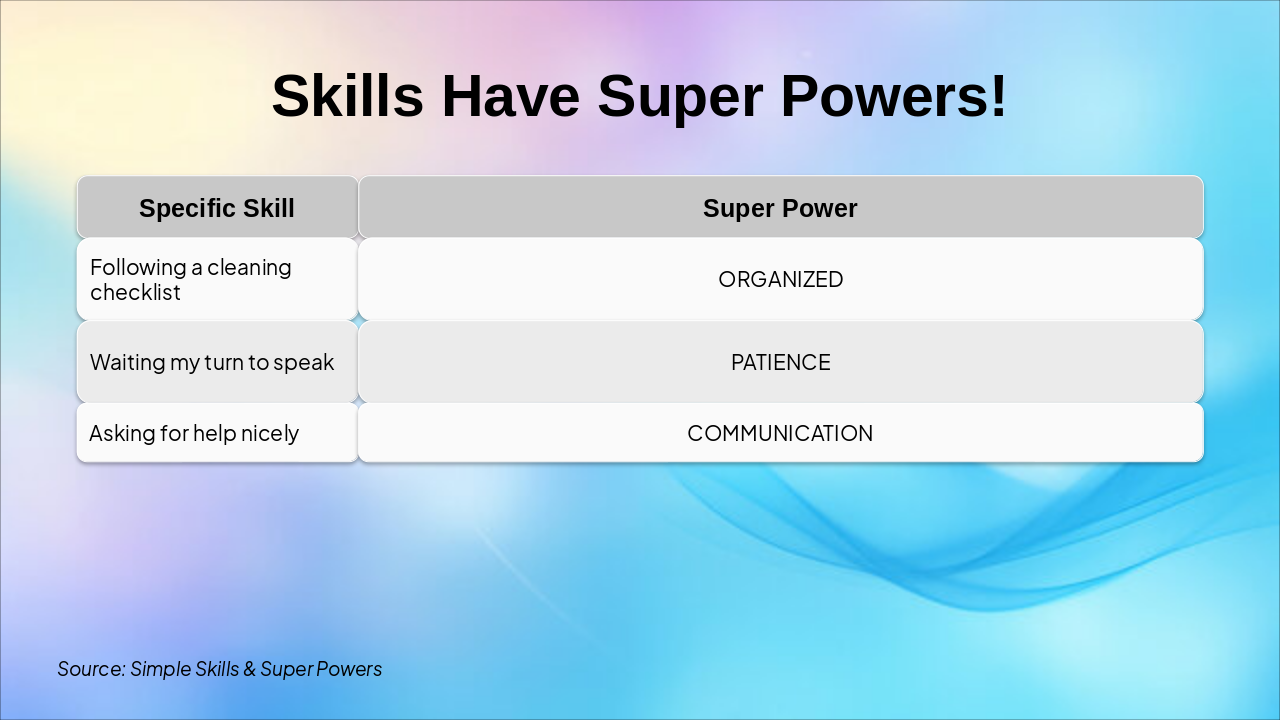 Skills Have Super Powers!

| Specific Skill | Super Power |
|---|---|
| Following a cleaning checklist | ORGANIZED |
| Waiting my turn to speak | PATIENCE |
| Asking for help nicely | COMMUNICATION |

Source: Simple Skills & Super Powers